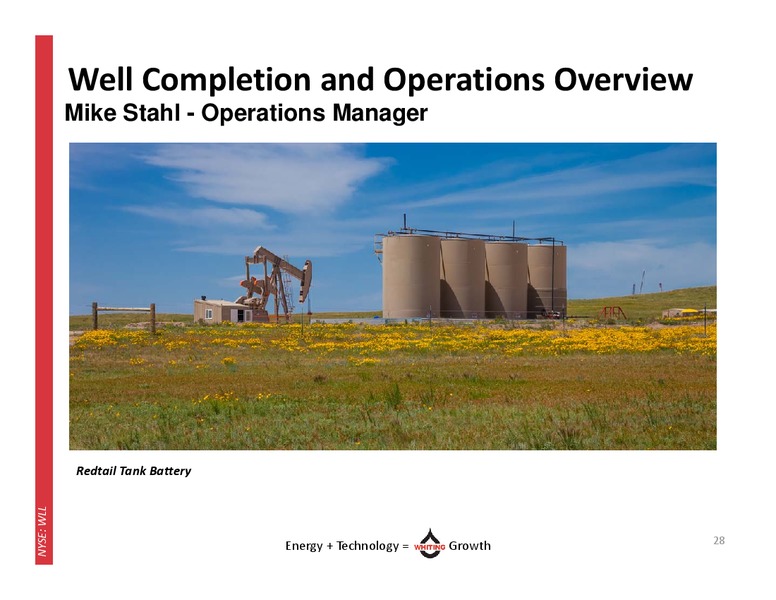 Well Completion and Operations Overview
Mike Stahl - Operations Manager

Redtail Tank Battery

NYSE: WLL

Energy + Technology = WHITING Growth

28